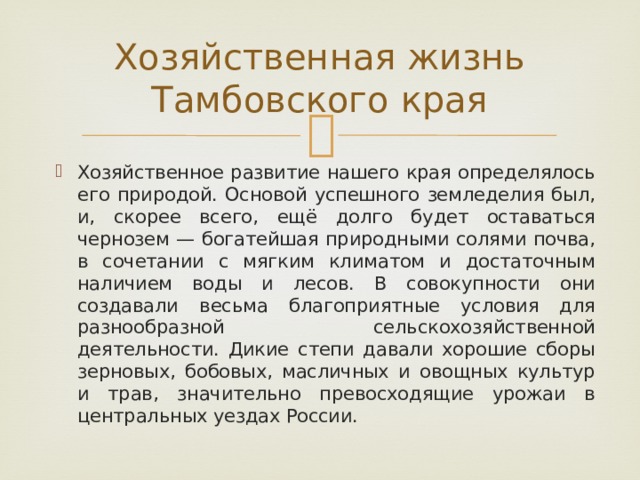 Хозяйственная жизнь Тамбовского края

Хозяйственное развитие нашего края определялось его природой. Основой успешного земледелия был, и, скорее всего, ещё долго будет оставаться чернозем — богатейшая природными солями почва, в сочетании с мягким климатом и достаточным наличием воды и лесов. В совокупности они создавали весьма благоприятные условия для разнообразной сельскохозяйственной деятельности. Дикие степи давали хорошие сборы зерновых, бобовых, масличных и овощных культур и трав, значительно превосходящие урожаи в центральных уездах России.